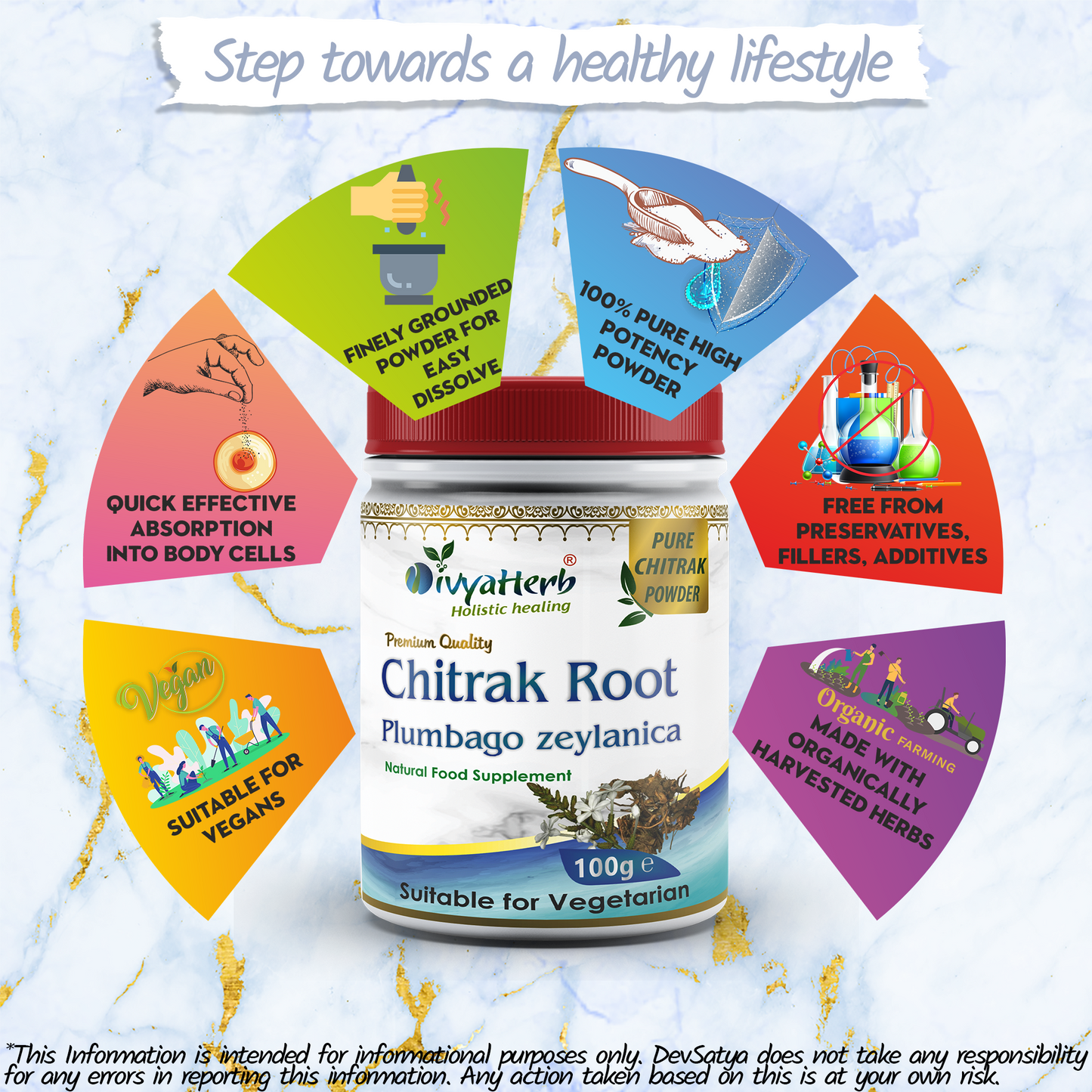 Step towards a healthy lifestyle

QUICK EFFECTIVE ABSORPTION INTO BODY CELLS

FINELY GROUNDED POWDER FOR EASY DISSOLVE

100% PURE HIGH POTENCY POWDER

FREE FROM PRESERVATIVES, FILLERS, ADDITIVES

Vegan

SUITABLE FOR VEGANS

Organic FARMING

MADE WITH ORGANICALLY HARVESTED HERBS

DivyaHerb®
Holistic healing

PURE CHITRAK POWDER

Premium Quality
Chitrak Root
Plumbago zeylanica
Natural Food Supplement

100g e
Suitable for Vegetarian

*This Information is intended for informational purposes only. DevSatya does not take any responsibility for any errors in reporting this information. Any action taken based on this is at your own risk.